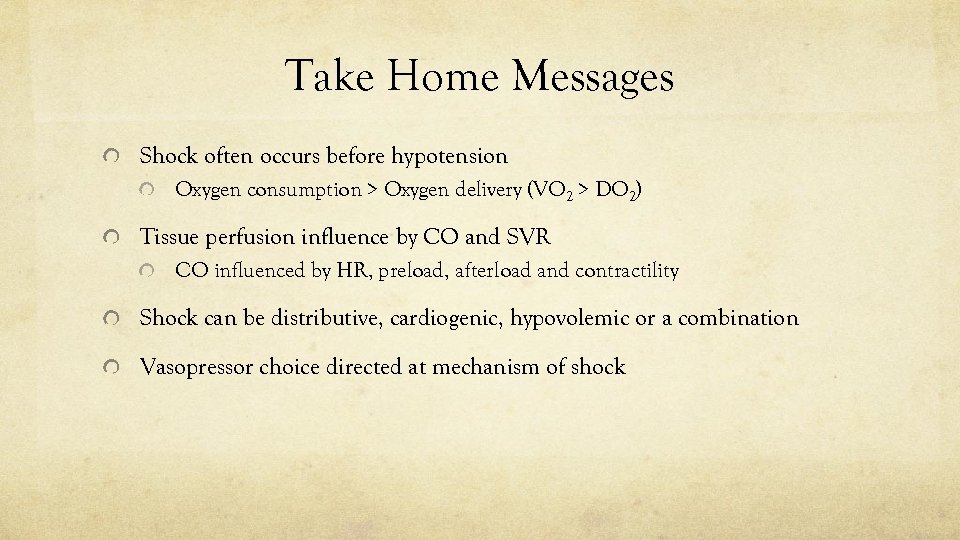 Take Home Messages

Shock often occurs before hypotension

Oxygen consumption > Oxygen delivery ($VO_2$ > $DO_2$)

Tissue perfusion influence by CO and SVR

CO influenced by HR, preload, afterload and contractility

Shock can be distributive, cardiogenic, hypovolemic or a combination

Vasopressor choice directed at mechanism of shock